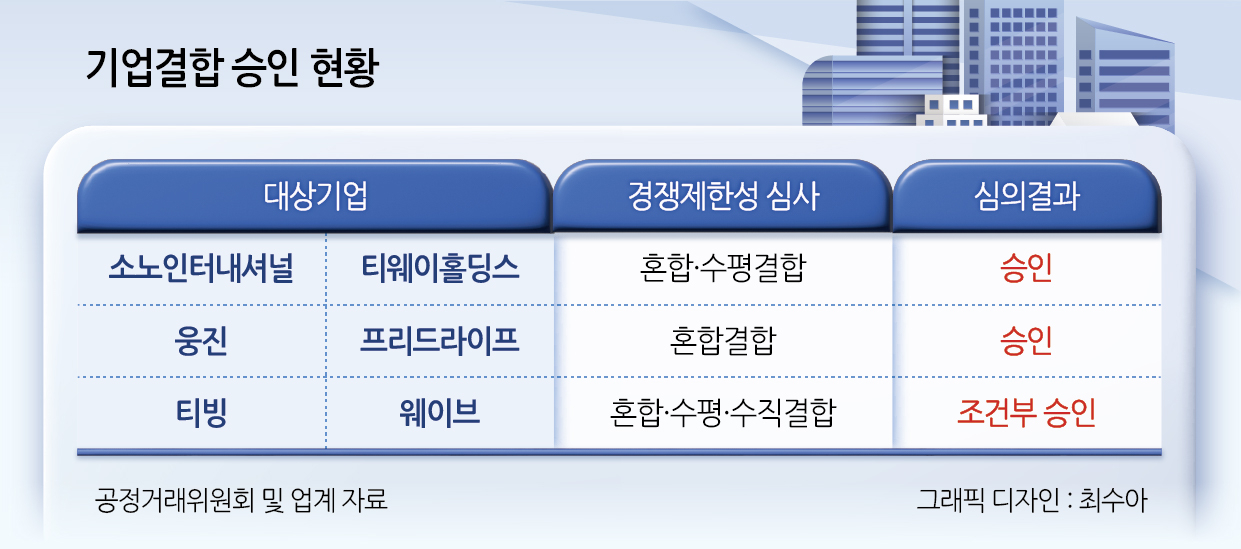 기업결합 승인 현황

| 대상기업 | | 경쟁제한성 심사 | 심의결과 |
|---|---|---|---|
| 소노인터내셔널 | 티웨이홀딩스 | 혼합·수평결합 | 승인 |
| 웅진 | 프리드라이프 | 혼합결합 | 승인 |
| 티빙 | 웨이브 | 혼합·수평·수직결합 | 조건부 승인 |

공정거래위원회 및 업계 자료

그래픽 디자인 : 최수아